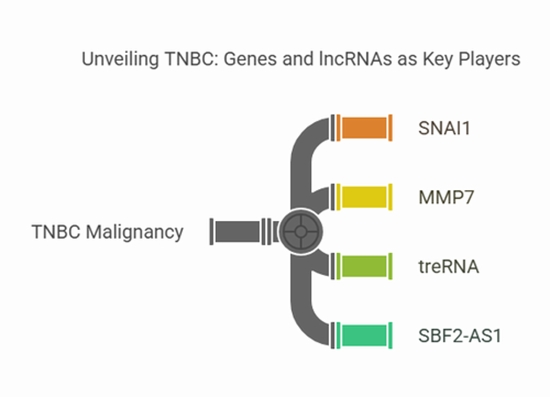 Unveiling TNBC: Genes and lncRNAs as Key Players

TNBC Malignancy

SNAI1

MMP7

treRNA

SBF2-AS1